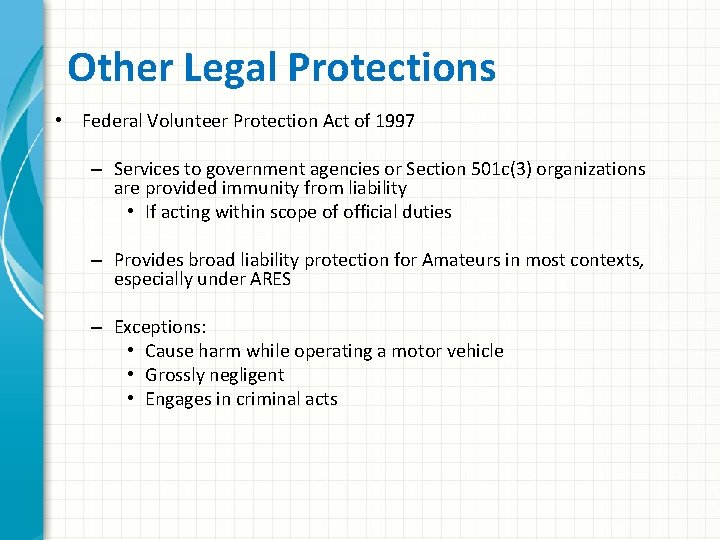 Other Legal Protections

• Federal Volunteer Protection Act of 1997

– Services to government agencies or Section 501c(3) organizations are provided immunity from liability
  • If acting within scope of official duties

– Provides broad liability protection for Amateurs in most contexts, especially under ARES

– Exceptions:
  • Cause harm while operating a motor vehicle
  • Grossly negligent
  • Engages in criminal acts